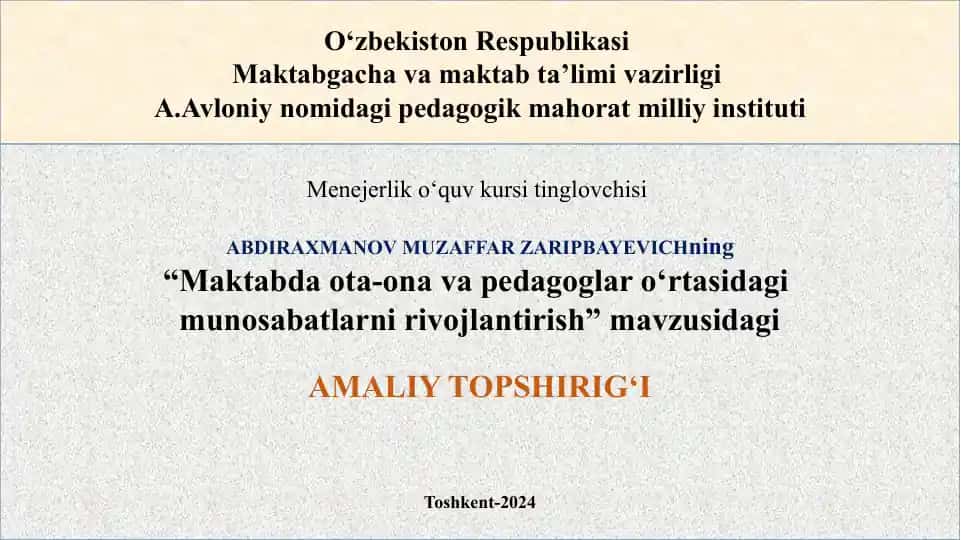 O‘zbekiston Respublikasi
Maktabgacha va maktab ta’limi vazirligi
A.Avloniy nomidagi pedagogik mahorat milliy instituti

Menejerlik o‘quv kursi tinglovchisi

ABDIRAXMANOV MUZAFFAR ZARIPBAYEVICHning
“Maktabda ota-ona va pedagoglar o‘rtasidagi munosabatlarni rivojlantirish” mavzusidagi

AMALIY TOPSHIRIG‘I

Toshkent-2024